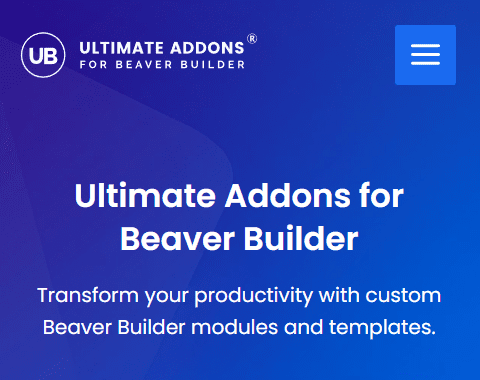 UB ULTIMATE ADDONS®
FOR BEAVER BUILDER

Ultimate Addons for Beaver Builder

Transform your productivity with custom Beaver Builder modules and templates.